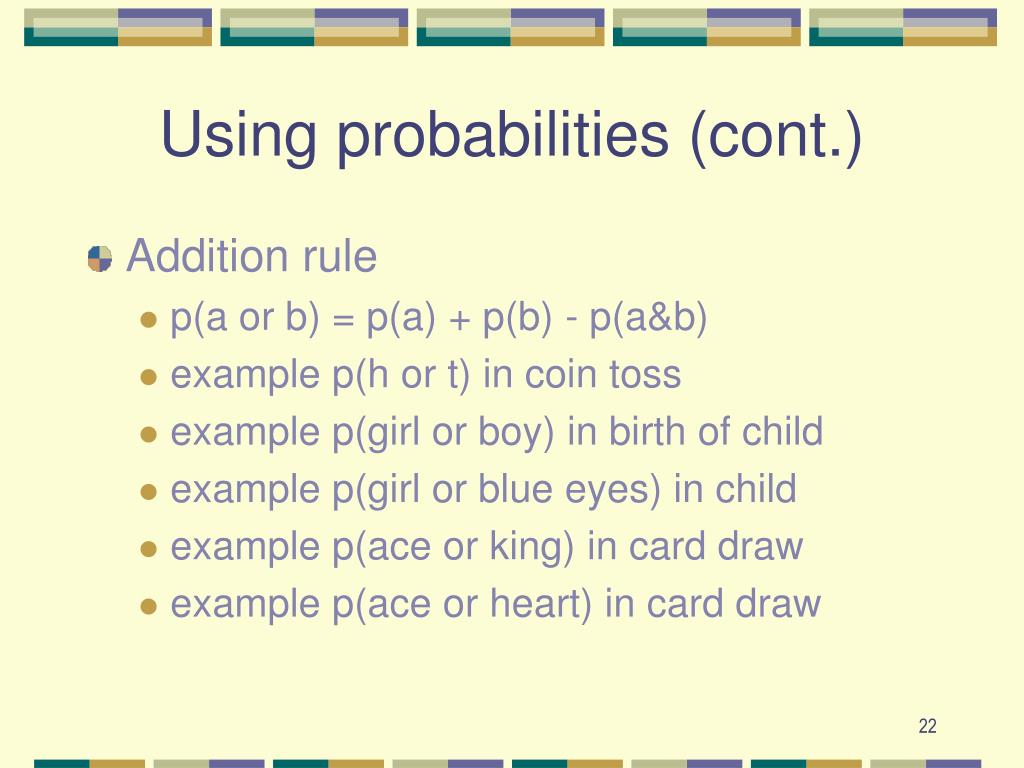 Using probabilities (cont.)

Addition rule

- p(a or b) = p(a) + p(b) - p(a&b)
- example p(h or t) in coin toss
- example p(girl or boy) in birth of child
- example p(girl or blue eyes) in child
- example p(ace or king) in card draw
- example p(ace or heart) in card draw

22